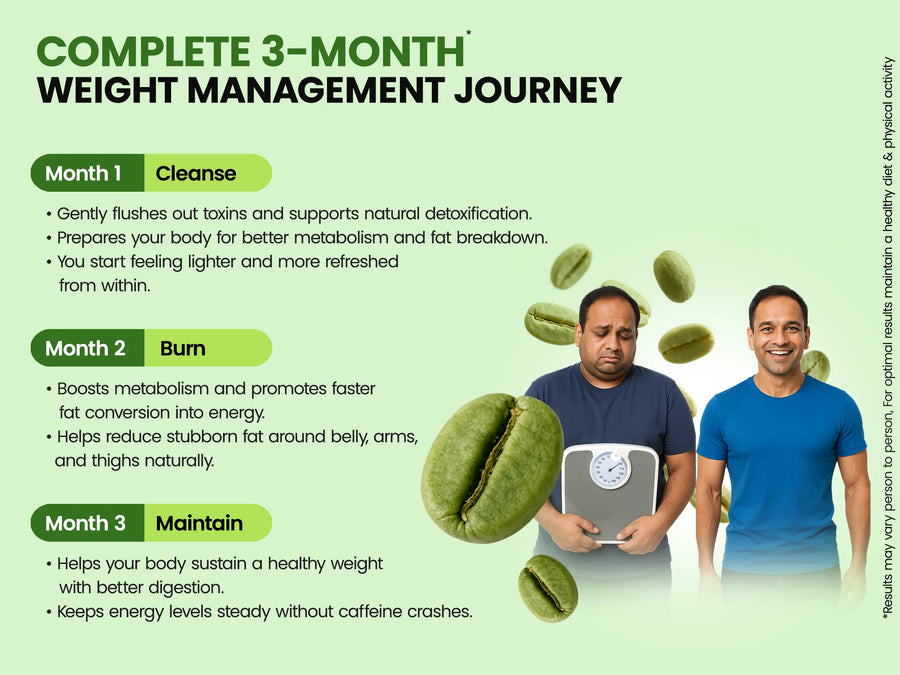 COMPLETE 3-MONTH*
WEIGHT MANAGEMENT JOURNEY

Month 1 Cleanse

• Gently flushes out toxins and supports natural detoxification.
• Prepares your body for better metabolism and fat breakdown.
• You start feeling lighter and more refreshed from within.

Month 2 Burn

• Boosts metabolism and promotes faster fat conversion into energy.
• Helps reduce stubborn fat around belly, arms, and thighs naturally.

Month 3 Maintain

• Helps your body sustain a healthy weight with better digestion.
• Keeps energy levels steady without caffeine crashes.

*Results may vary person to person, For optimal results maintain a healthy diet & physical activity